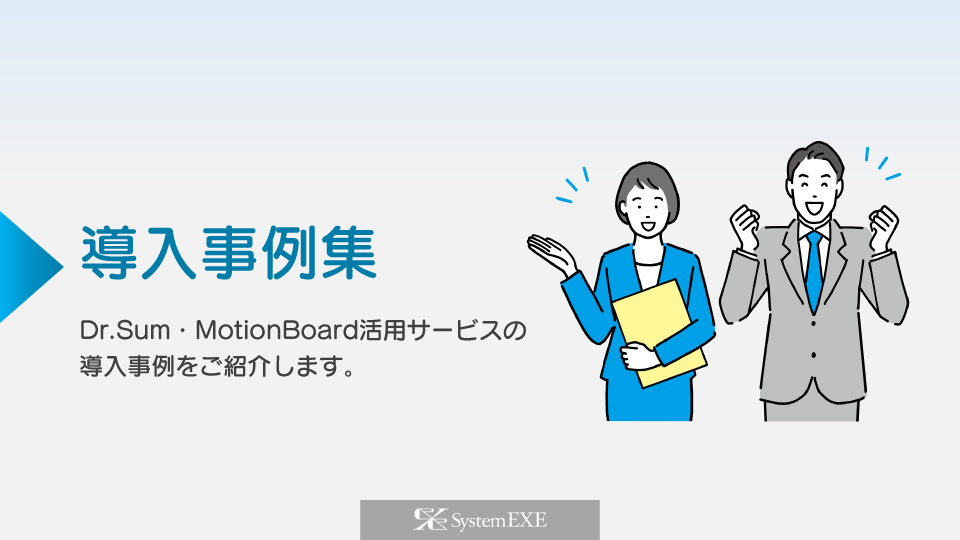 導入事例集

Dr.Sum・MotionBoard活用サービスの導入事例をご紹介します。

SystemEXE